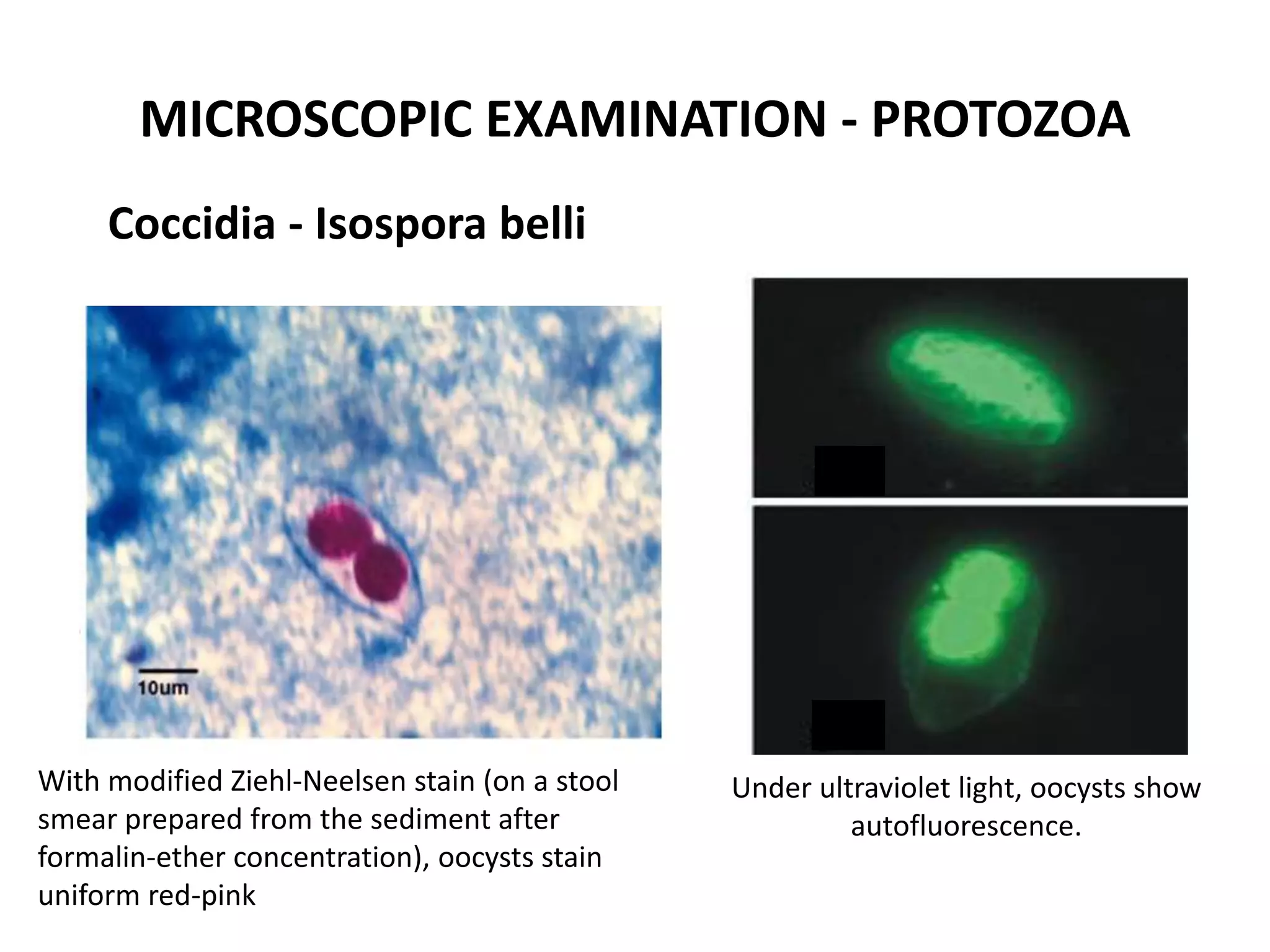 MICROSCOPIC EXAMINATION - PROTOZOA

Coccidia - Isospora belli

10um

With modified Ziehl-Neelsen stain (on a stool smear prepared from the sediment after formalin-ether concentration), oocysts stain uniform red-pink

Under ultraviolet light, oocysts show autofluorescence.